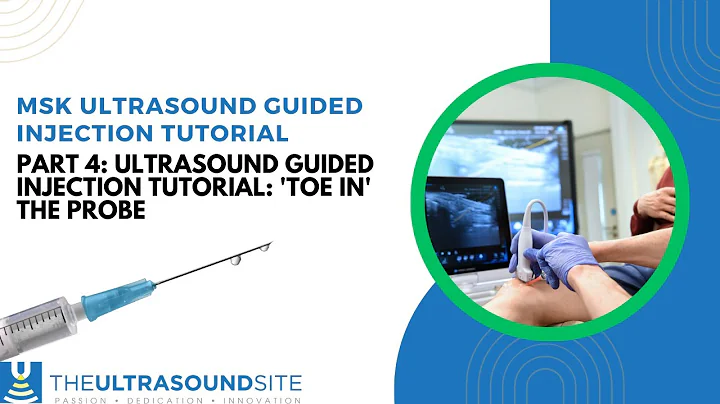 MSK ULTRASOUND GUIDED INJECTION TUTORIAL

PART 4: ULTRASOUND GUIDED INJECTION TUTORIAL: 'TOE IN' THE PROBE

THEULTRASOUNDSITE
PASSION • DEDICATION • INNOVATION